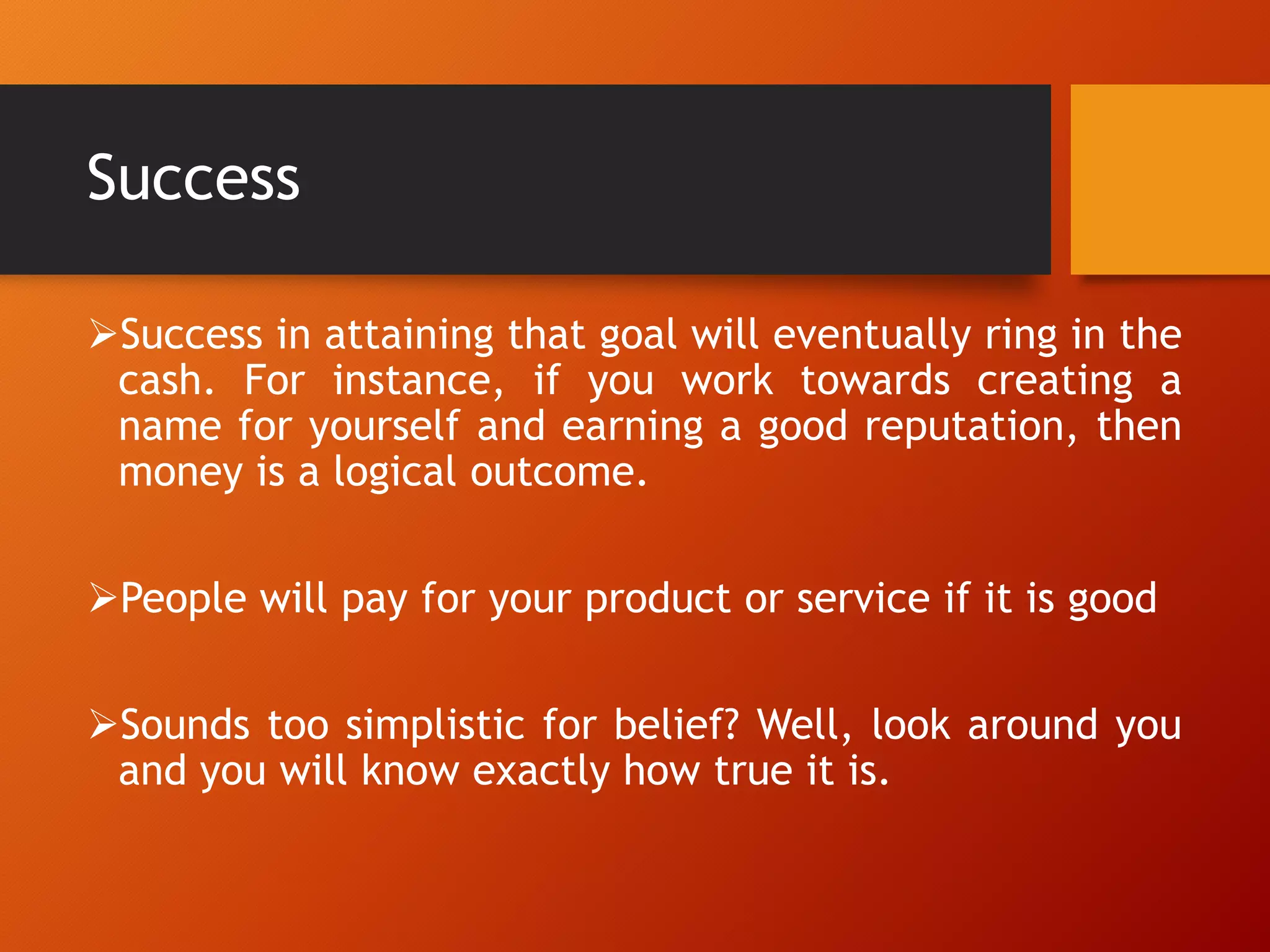 Success

➢Success in attaining that goal will eventually ring in the cash. For instance, if you work towards creating a name for yourself and earning a good reputation, then money is a logical outcome.

➢People will pay for your product or service if it is good

➢Sounds too simplistic for belief? Well, look around you and you will know exactly how true it is.